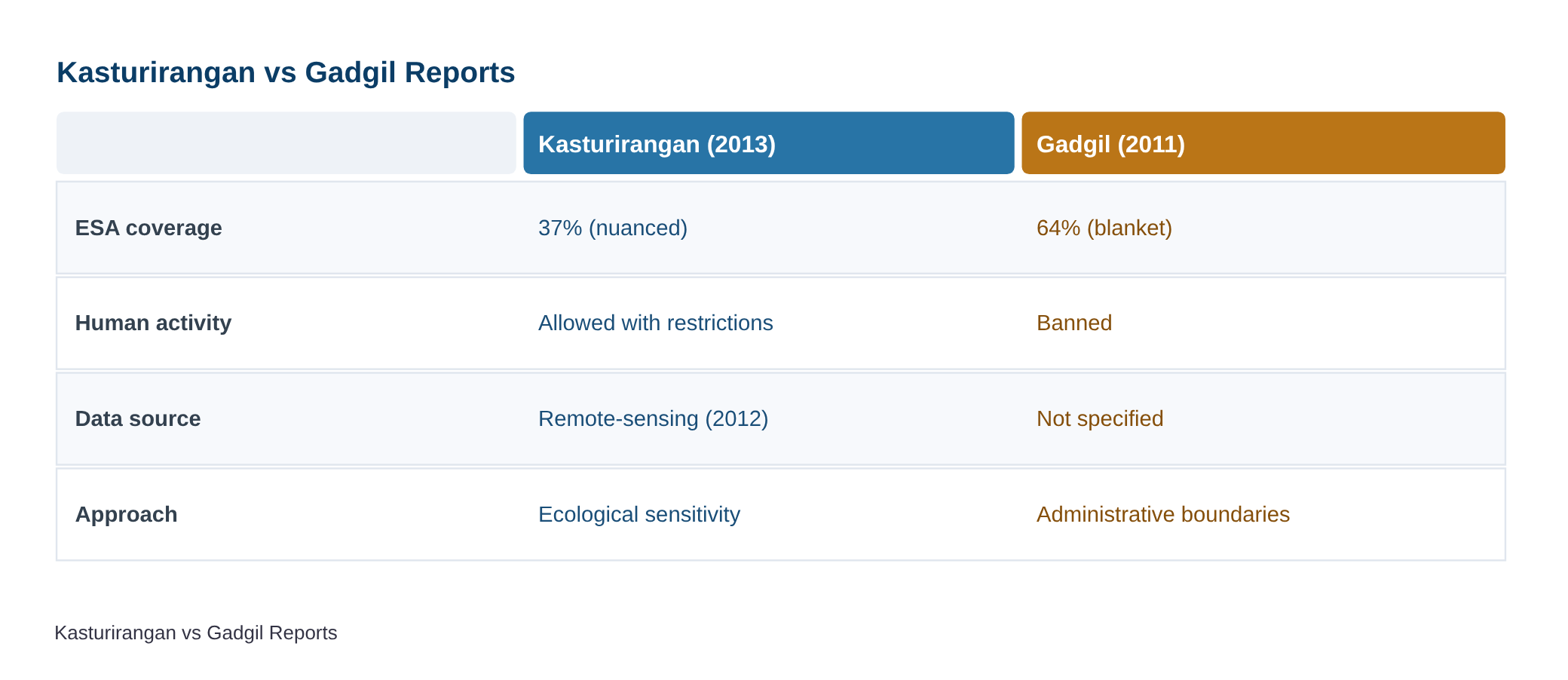 Kasturirangan vs Gadgil Reports

| | Kasturirangan (2013) | Gadgil (2011) |
|---|---|---|
| ESA coverage | 37% (nuanced) | 64% (blanket) |
| Human activity | Allowed with restrictions | Banned |
| Data source | Remote-sensing (2012) | Not specified |
| Approach | Ecological sensitivity | Administrative boundaries |

Kasturirangan vs Gadgil Reports